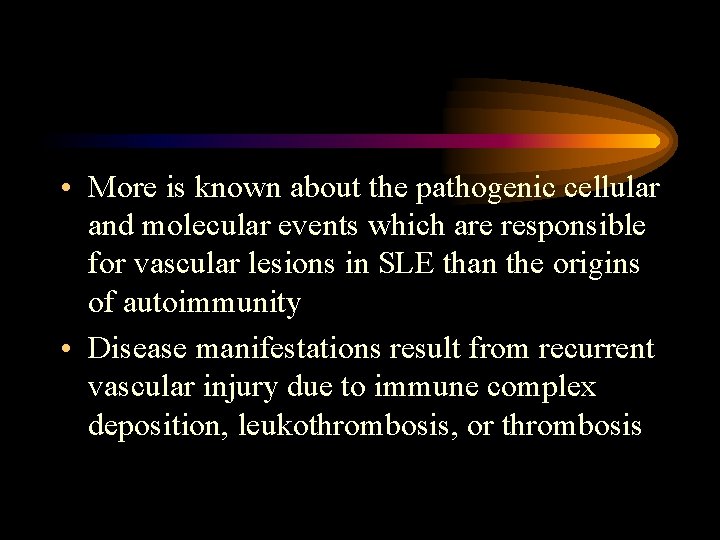 • More is known about the pathogenic cellular and molecular events which are responsible for vascular lesions in SLE than the origins of autoimmunity

• Disease manifestations result from recurrent vascular injury due to immune complex deposition, leukothrombosis, or thrombosis